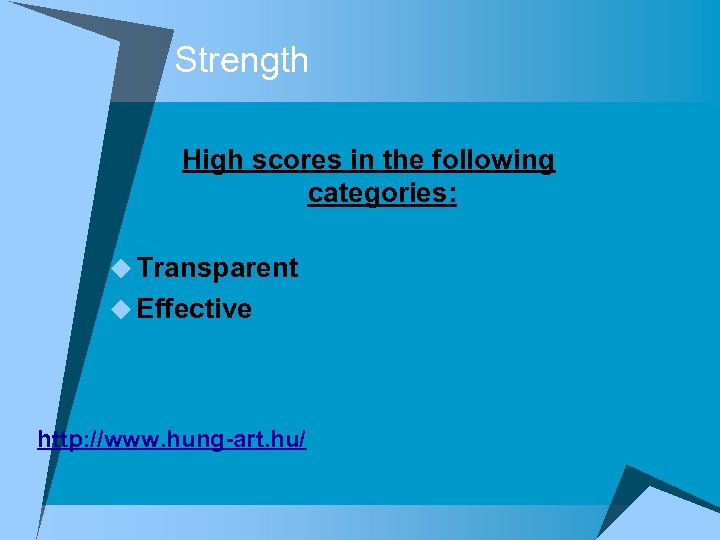 Strength

High scores in the following categories:

Transparent
Effective

http://www.hung-art.hu/